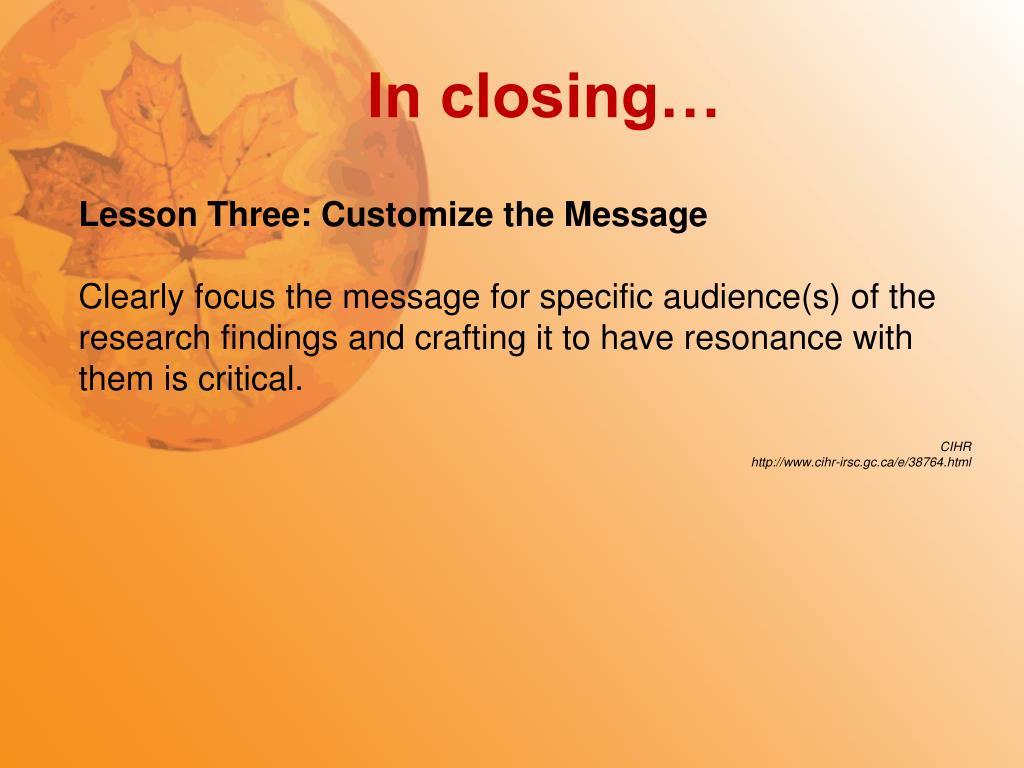 In closing…

Lesson Three: Customize the Message

Clearly focus the message for specific audience(s) of the research findings and crafting it to have resonance with them is critical.

CIHR
http://www.cihr-irsc.gc.ca/e/38764.html